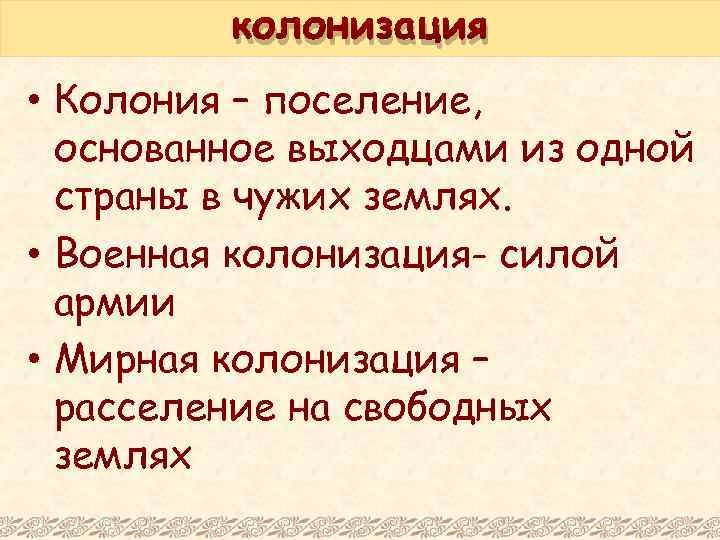 колонизация

• Колония – поселение, основанное выходцами из одной страны в чужих землях.
• Военная колонизация- силой армии
• Мирная колонизация – расселение на свободных землях